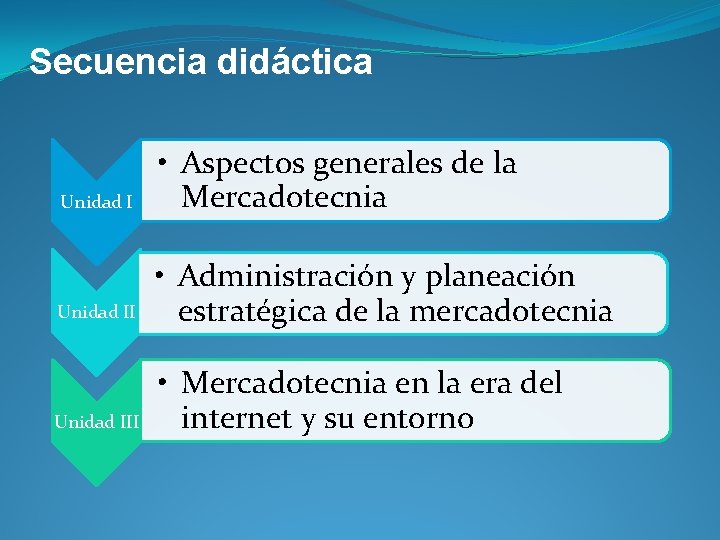 Secuencia didáctica

Unidad I

• Aspectos generales de la Mercadotecnia

Unidad II

• Administración y planeación estratégica de la mercadotecnia

Unidad III

• Mercadotecnia en la era del internet y su entorno